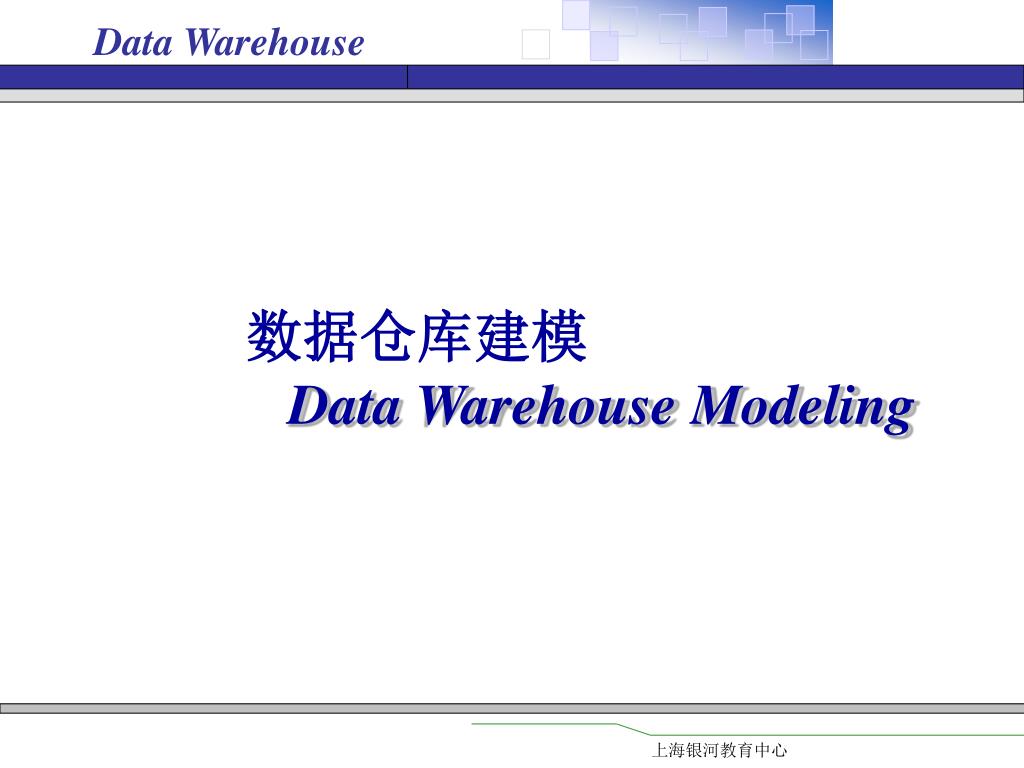 Data Warehouse

数据仓库建模
Data Warehouse Modeling

上海银河教育中心